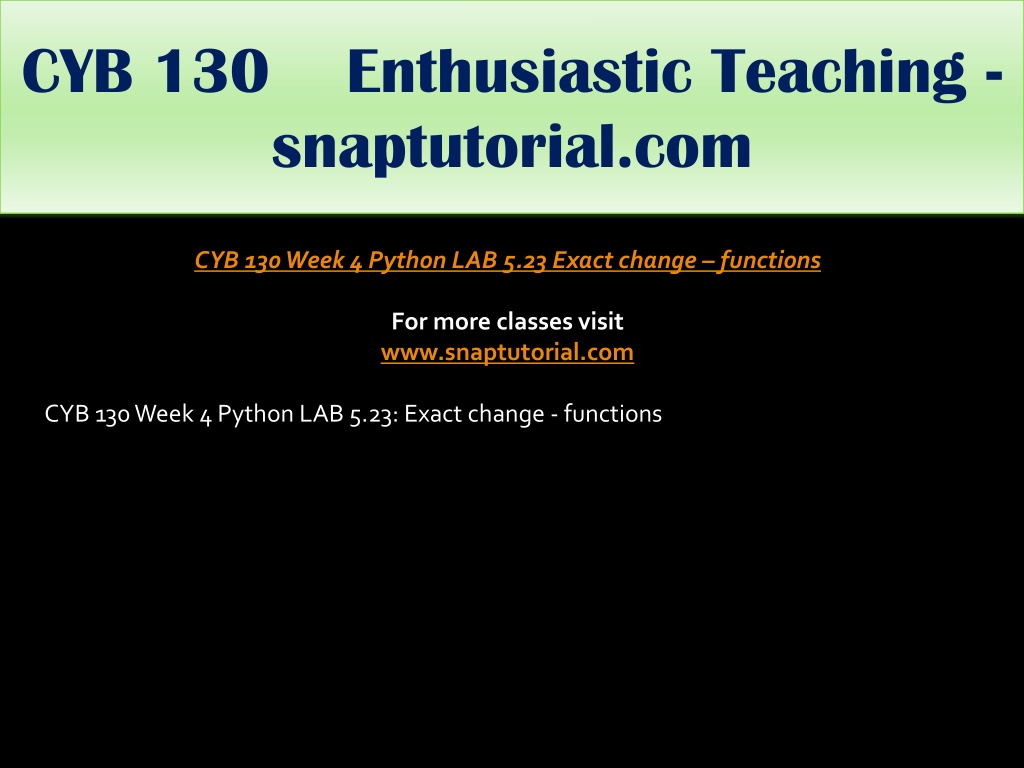 CYB 130 Enthusiastic Teaching - snaptutorial.com

CYB 130 Week 4 Python LAB 5.23 Exact change – functions

For more classes visit
www.snaptutorial.com

CYB 130 Week 4 Python LAB 5.23: Exact change - functions